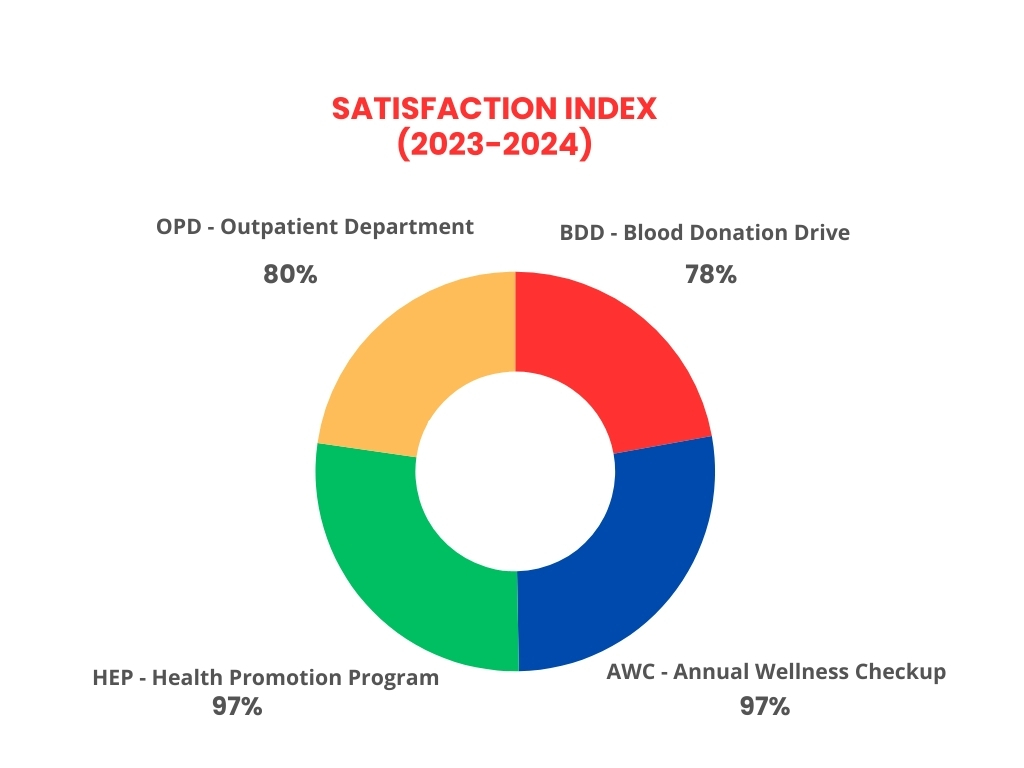 SATISFACTION INDEX
(2023-2024)

OPD - Outpatient Department
80%

BDD - Blood Donation Drive
78%

HEP - Health Promotion Program
97%

AWC - Annual Wellness Checkup
97%